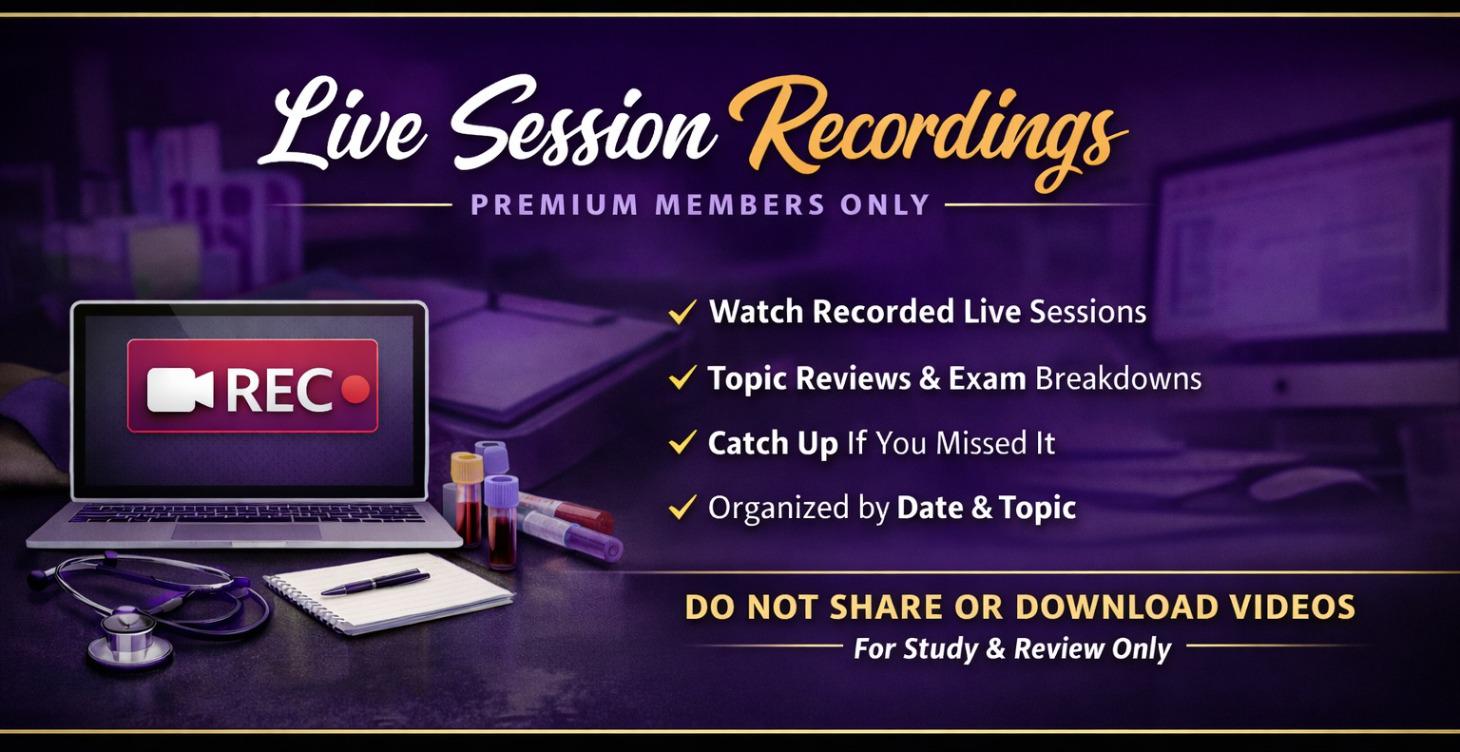 Live Session Recordings

PREMIUM MEMBERS ONLY

REC

✓ Watch Recorded Live Sessions

✓ Topic Reviews & Exam Breakdowns

✓ Catch Up If You Missed It

✓ Organized by Date & Topic

DO NOT SHARE OR DOWNLOAD VIDEOS

For Study & Review Only